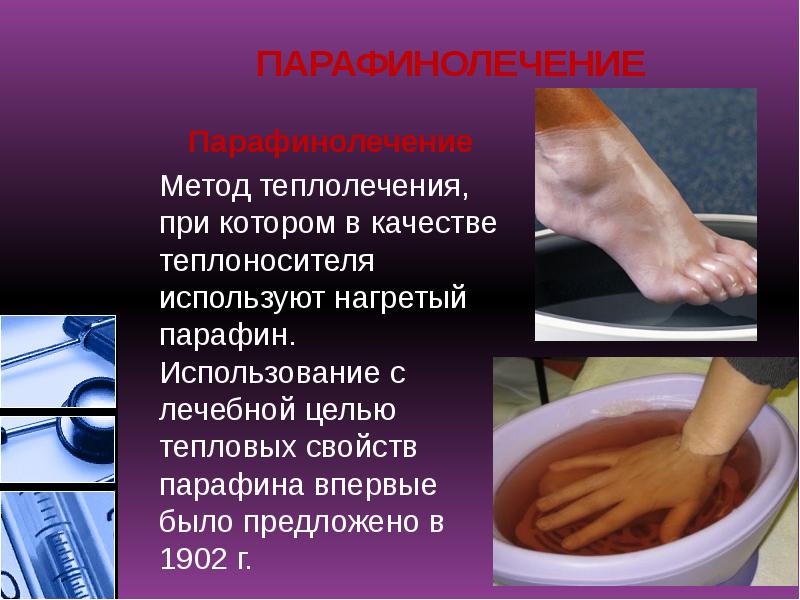 ПАРАФИНОЛЕЧЕНИЕ

Парафинолечение

Метод теплолечения, при котором в качестве теплоносителя используют нагретый парафин. Использование с лечебной целью тепловых свойств парафина впервые было предложено в 1902 г.